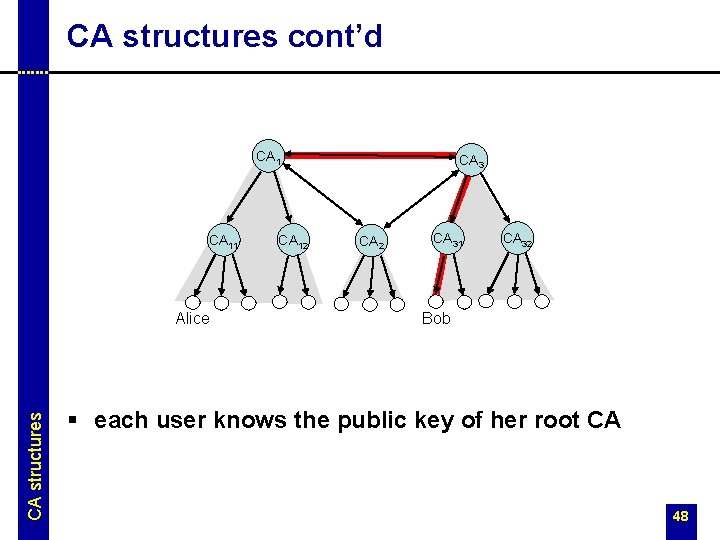 CA structures cont'd

$CA_1$

$CA_3$

$CA_{11}$

$CA_{12}$

$CA_2$

$CA_{31}$

$CA_{32}$

Alice

Bob

▪ each user knows the public key of her root CA

CA structures

48